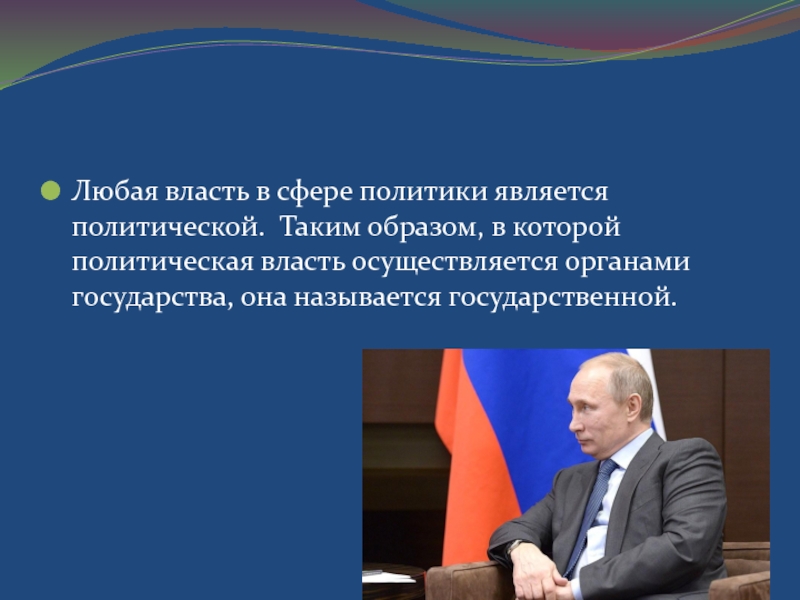 Любая власть в сфере политики является политической. Таким образом, в которой политическая власть осуществляется органами государства, она называется государственной.